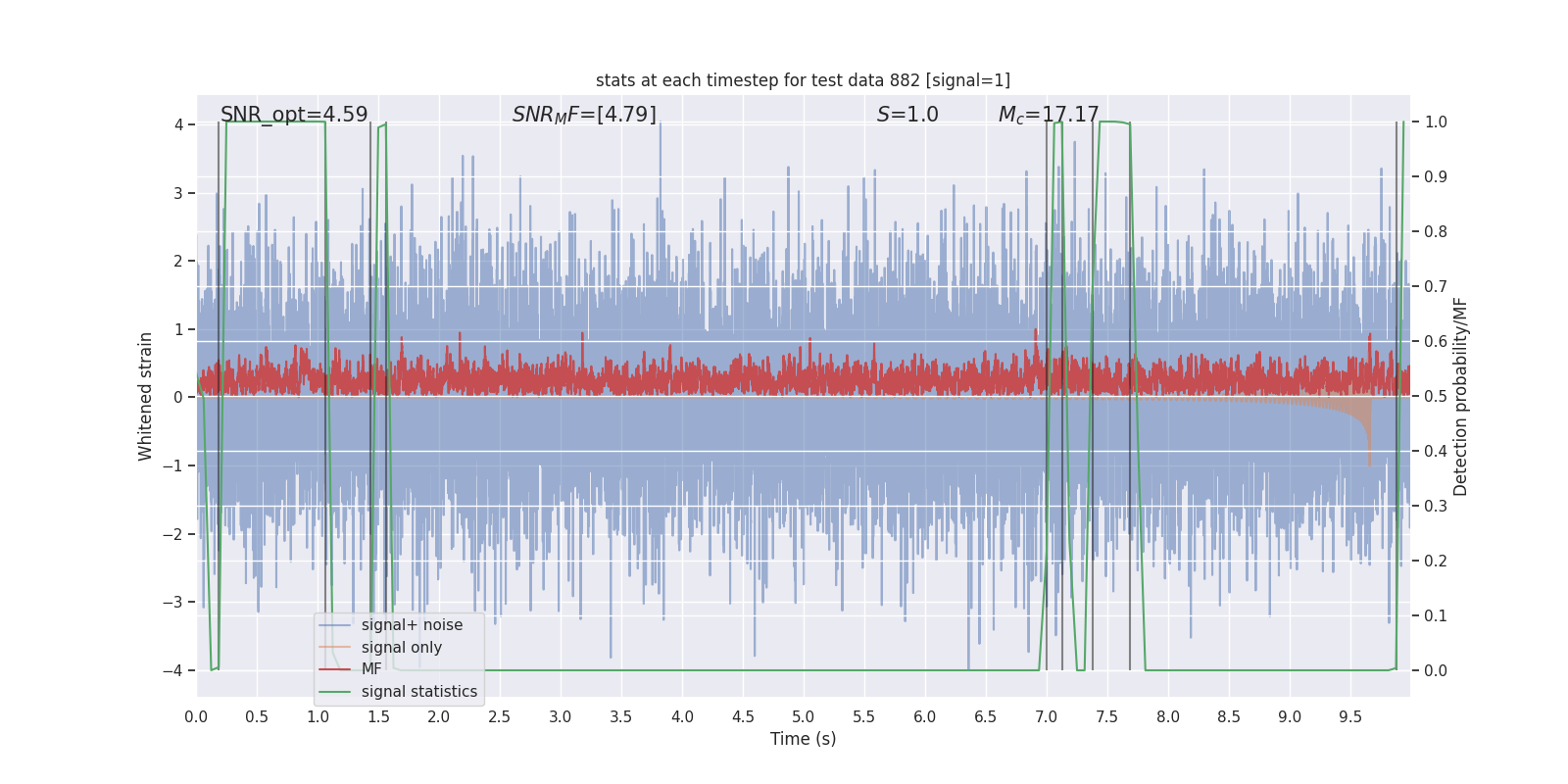 stats at each timestep for test data 882 [signal=1]

SNR_opt=4.59 $SNR_MF$=[4.79] $S$=1.0 $M_c$=17.17

Whitened strain

4
3
2
1
0
−1
−2
−3
−4

Detection probability/MF

1.0
0.9
0.8
0.7
0.6
0.5
0.4
0.3
0.2
0.1
0.0

signal+ noise
signal only
MF
signal statistics

0.0 0.5 1.0 1.5 2.0 2.5 3.0 3.5 4.0 4.5 5.0 5.5 6.0 6.5 7.0 7.5 8.0 8.5 9.0 9.5

Time (s)